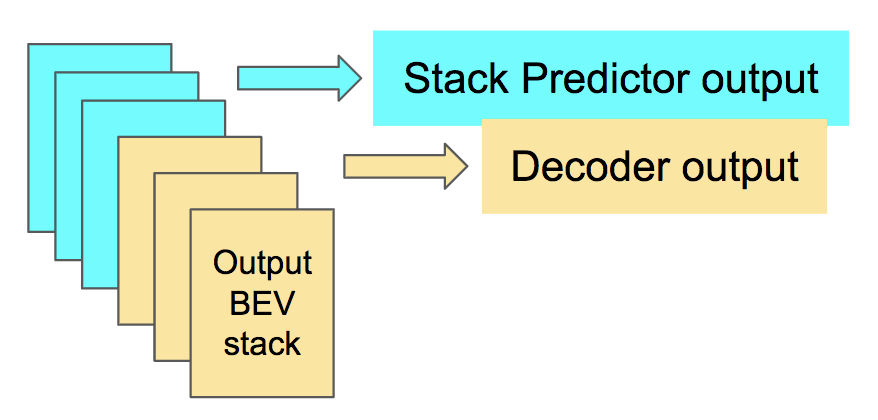 Stack Predictor output

Decoder output

Output BEV stack